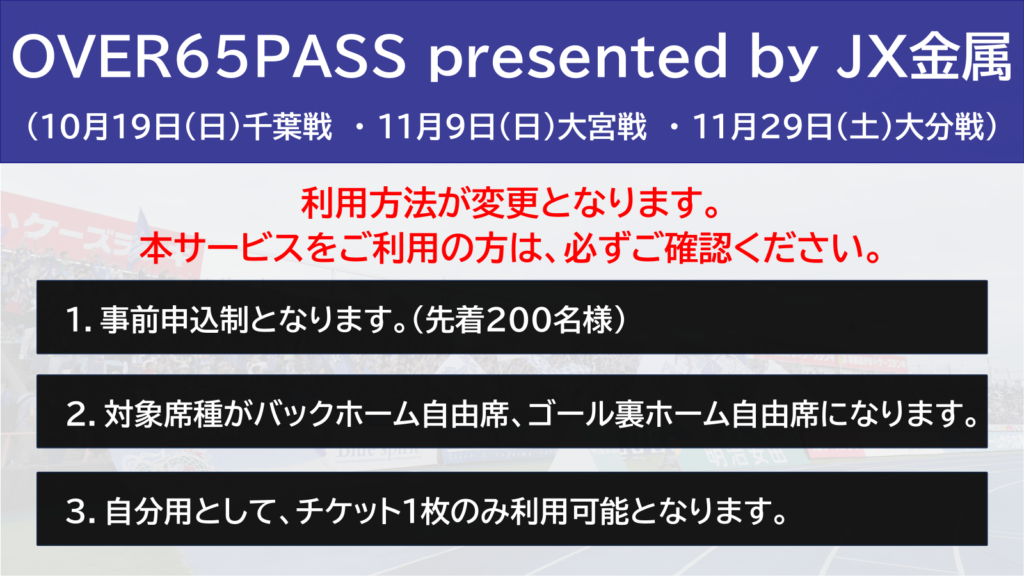 OVER65PASS presented by JX金属

（10月19日(日)千葉戦 ・11月9日(日)大宮戦 ・11月29日(土)大分戦）

利用方法が変更となります。
本サービスをご利用の方は、必ずご確認ください。

1. 事前申込制となります。（先着200名様）

2. 対象席種がバックホーム自由席、ゴール裏ホーム自由席になります。

3. 自分用として、チケット1枚のみ利用可能となります。